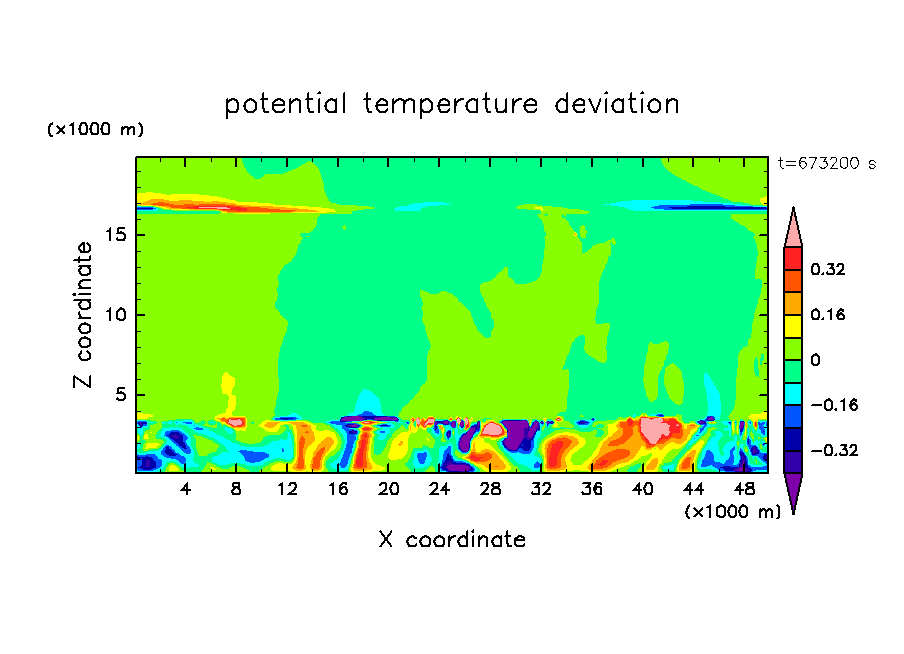 potential temperature deviation

(×1000 m)

t=673200 s

Z coordinate

15
10
5

4 8 12 16 20 24 28 32 36 40 44 48

(×1000 m)

X coordinate

0.32
0.16
0
−0.16
−0.32